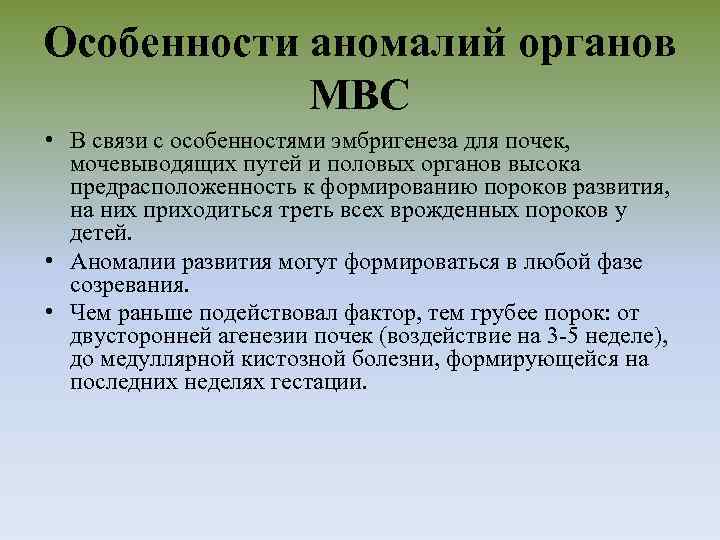 Особенности аномалий органов МВС

• В связи с особенностями эмбригенеза для почек, мочевыводящих путей и половых органов высока предрасположенность к формированию пороков развития, на них приходиться треть всех врожденных пороков у детей.

• Аномалии развития могут формироваться в любой фазе созревания.

• Чем раньше подействовал фактор, тем грубее порок: от двусторонней агенезии почек (воздействие на 3-5 неделе), до медуллярной кистозной болезни, формирующейся на последних неделях гестации.